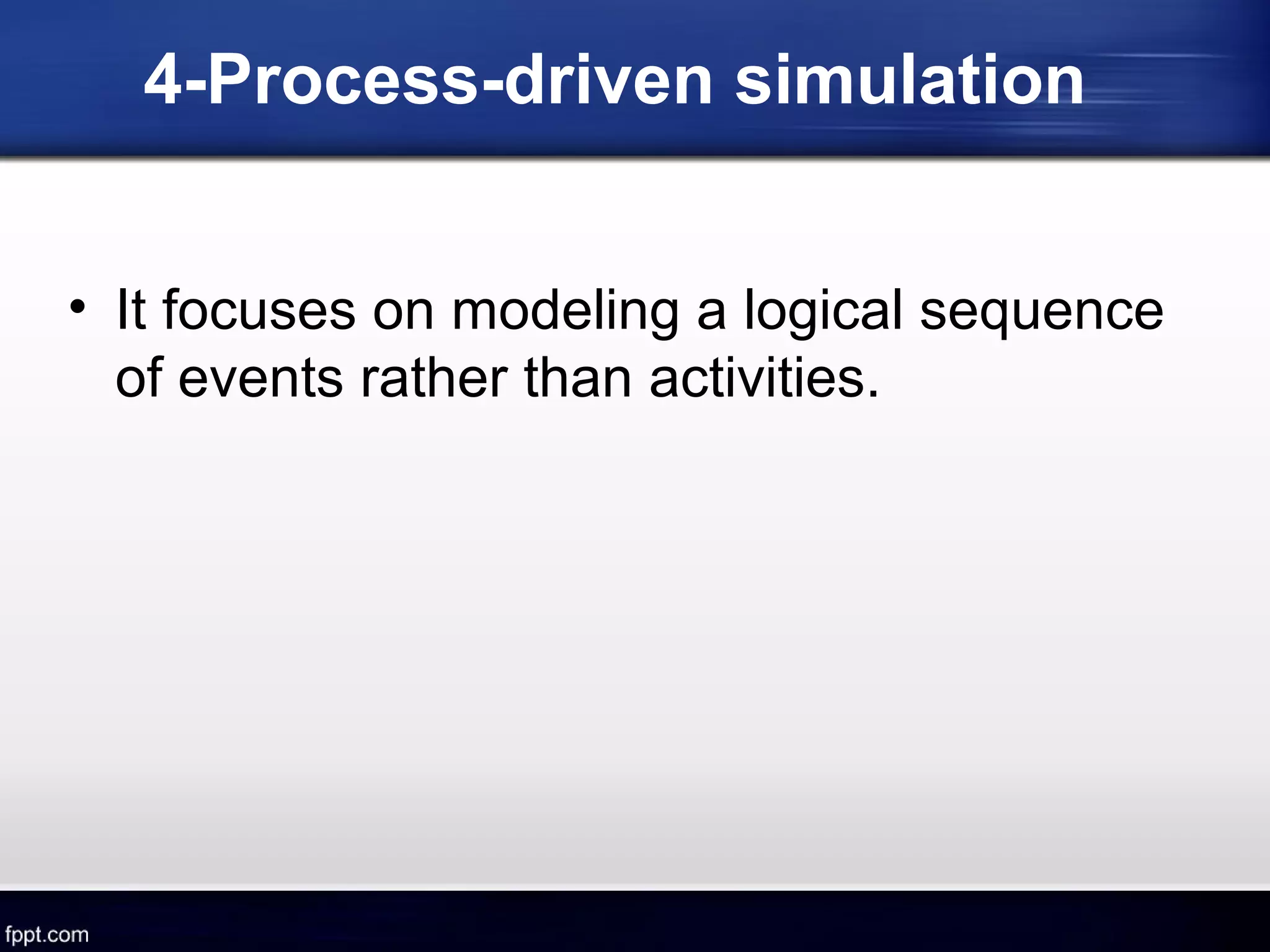 4-Process-driven simulation

• It focuses on modeling a logical sequence of events rather than activities.

fppt.com